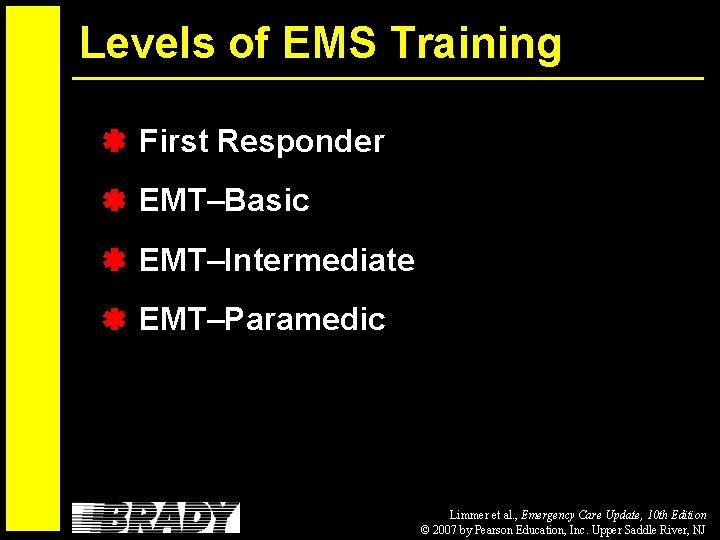 Levels of EMS Training

First Responder

EMT–Basic

EMT–Intermediate

EMT–Paramedic

BRADY

Limmer et al., Emergency Care Update, 10th Edition
© 2007 by Pearson Education, Inc. Upper Saddle River, NJ